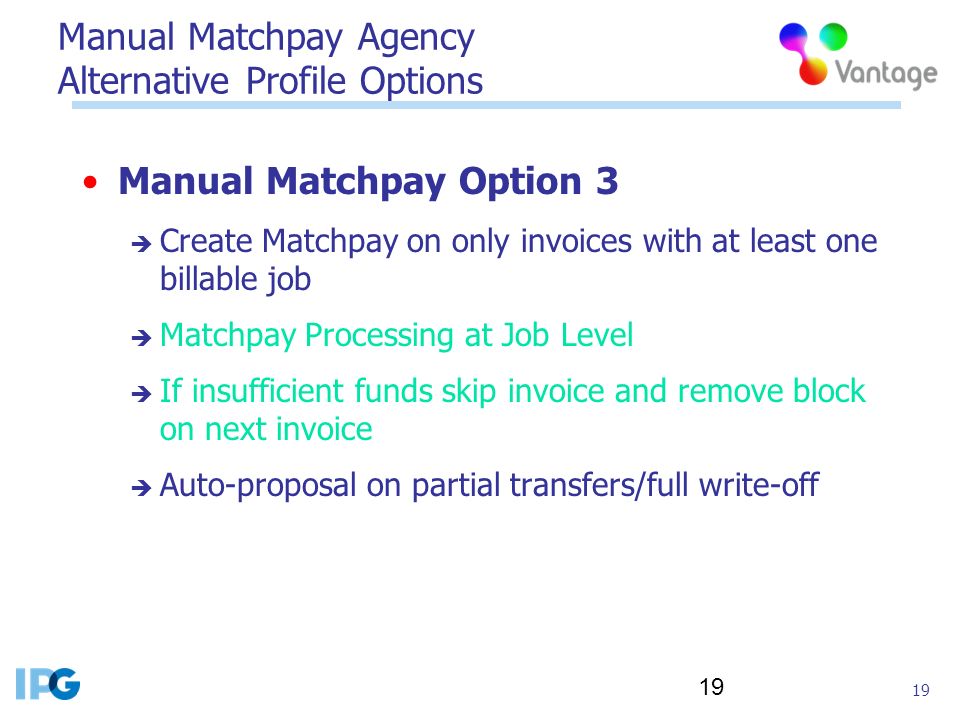 Manual Matchpay Agency
Alternative Profile Options

Vantage

• Manual Matchpay Option 3

➔ Create Matchpay on only invoices with at least one billable job

➔ Matchpay Processing at Job Level

➔ If insufficient funds skip invoice and remove block on next invoice

➔ Auto-proposal on partial transfers/full write-off

IPG

19

19